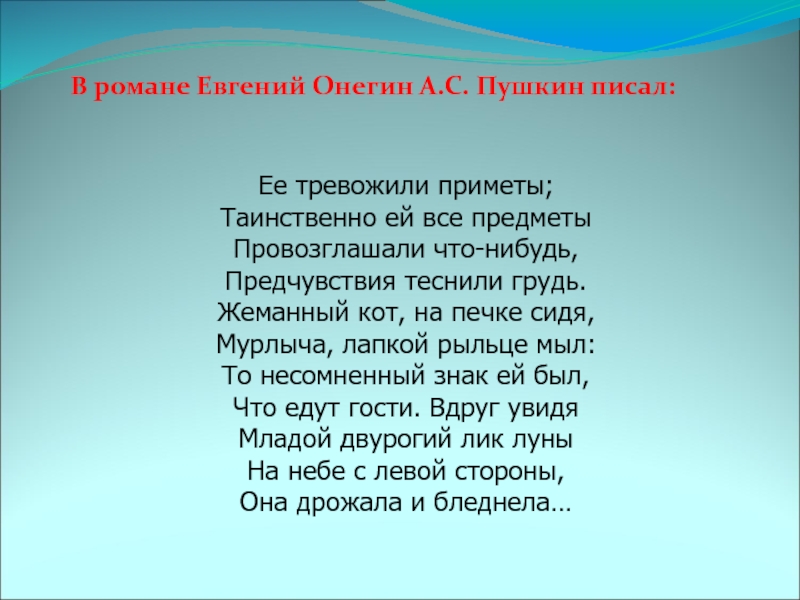 В романе Евгений Онегин А.С. Пушкин писал:

Ее тревожили приметы;
Таинственно ей все предметы
Провозглашали что-нибудь,
Предчувствия теснили грудь.
Жеманный кот, на печке сидя,
Мурлыча, лапкой рыльце мыл:
То несомненный знак ей был,
Что едут гости. Вдруг увидя
Младой двурогий лик луны
На небе с левой стороны,
Она дрожала и бледнела…